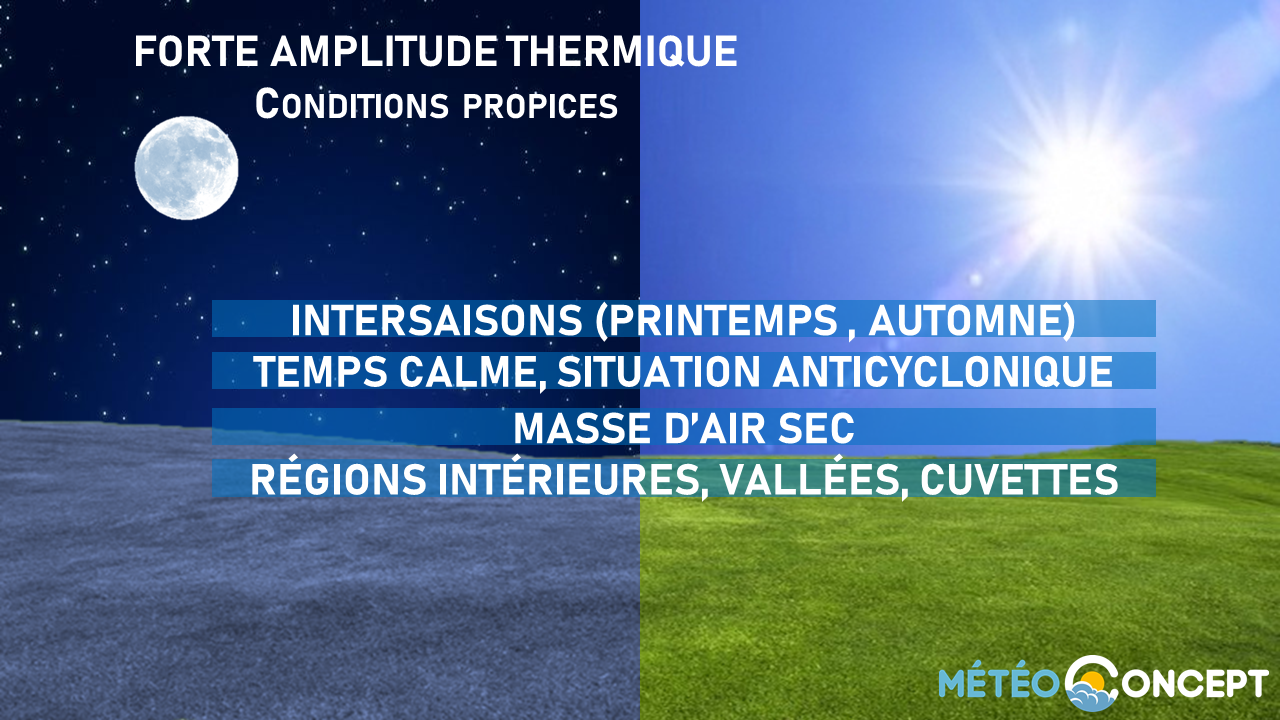 FORTE AMPLITUDE THERMIQUE
CONDITIONS PROPICES

INTERSAISONS (PRINTEMPS , AUTOMNE)
TEMPS CALME, SITUATION ANTICYCLONIQUE
MASSE D'AIR SEC
RÉGIONS INTÉRIEURES, VALLÉES, CUVETTES

MÉTÉO CONCEPT